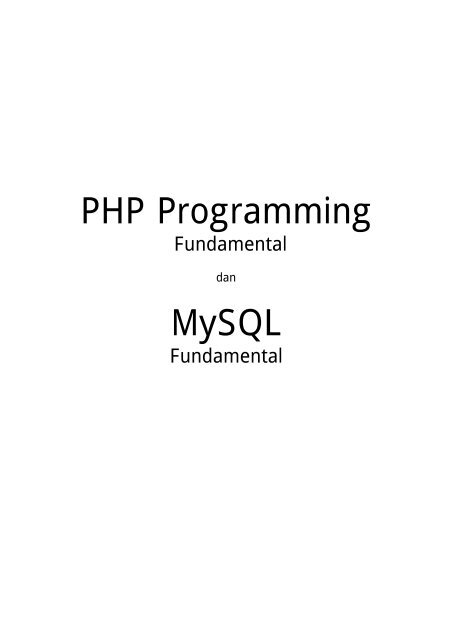 PHP Programming
Fundamental

dan

MySQL
Fundamental